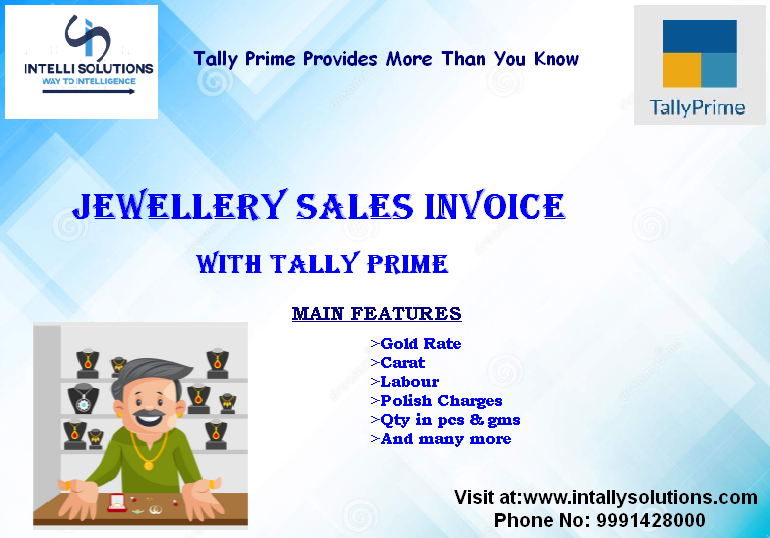 INTELLI SOLUTIONS
WAY TO INTELLIGENCE

Tally Prime Provides More Than You Know

TallyPrime

JEWELLERY SALES INVOICE

WITH TALLY PRIME

MAIN FEATURES

>Gold Rate
>Carat
>Labour
>Polish Charges
>Qty in pcs & gms
>And many more

Visit at:www.intallysolutions.com
Phone No: 9991428000